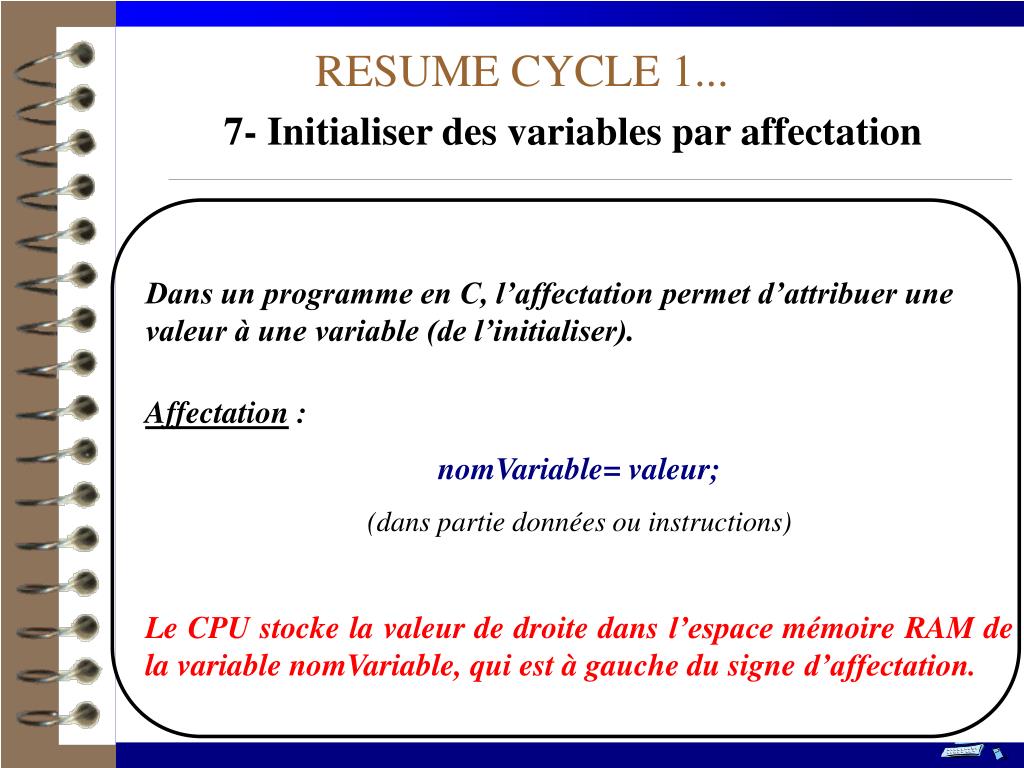 RESUME CYCLE 1...

7- Initialiser des variables par affectation

Dans un programme en C, l’affectation permet d’attribuer une valeur à une variable (de l’initialiser).

Affectation :

nomVariable= valeur;

(dans partie données ou instructions)

Le CPU stocke la valeur de droite dans l’espace mémoire RAM de la variable nomVariable, qui est à gauche du signe d’affectation.